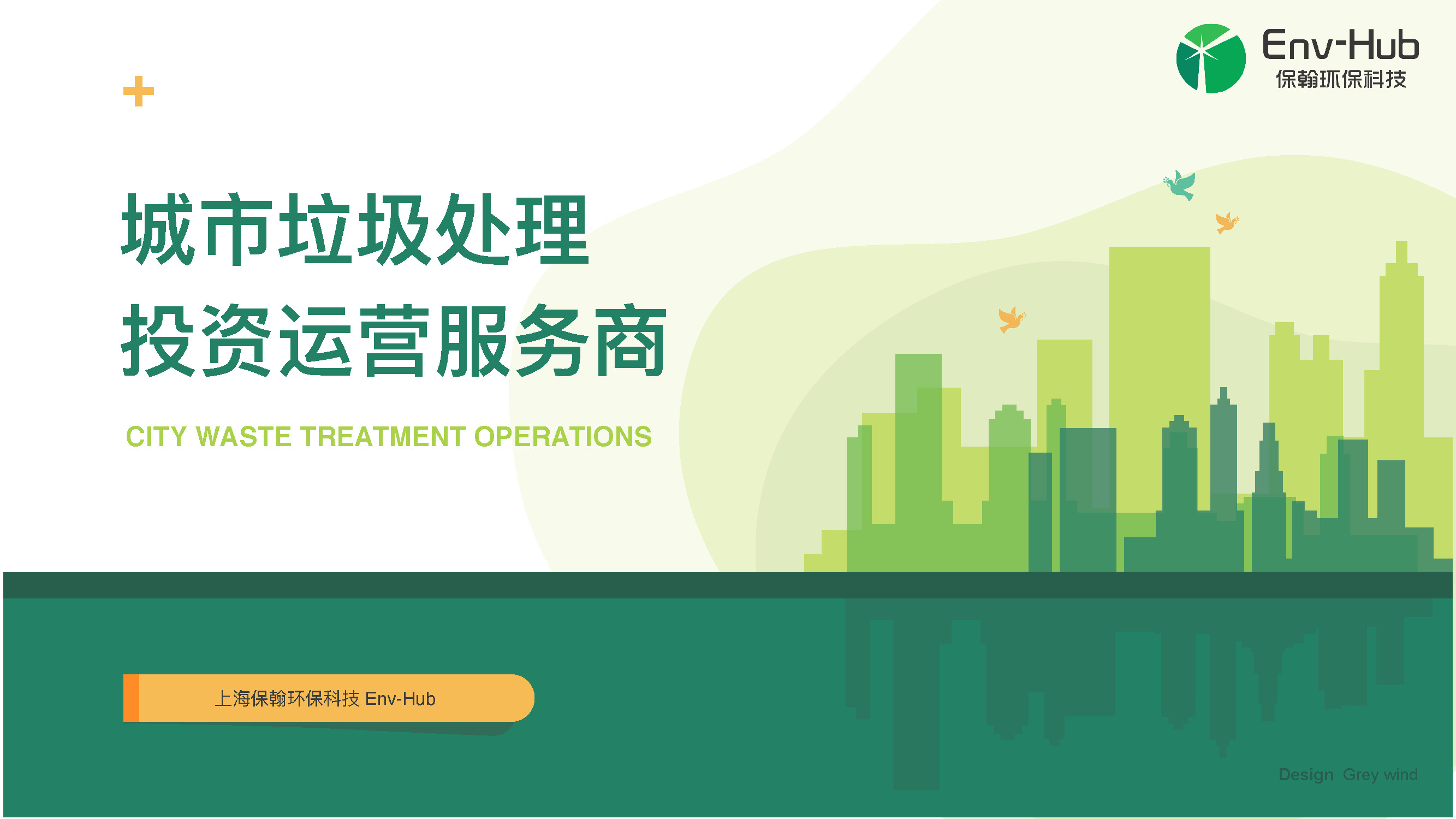 Env-Hub
保翰环保科技

城市垃圾处理
投资运营服务商

CITY WASTE TREATMENT OPERATIONS

上海保翰环保科技 Env-Hub

Design Grey wind